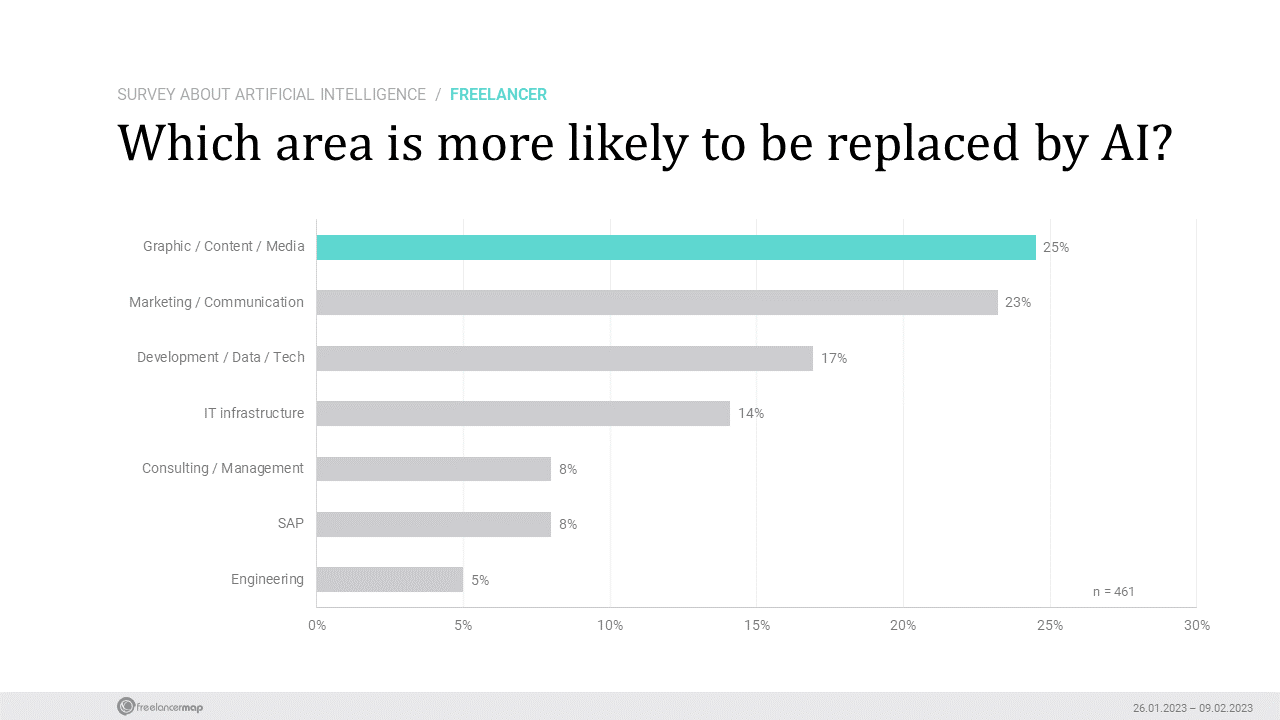 SURVEY ABOUT ARTIFICIAL INTELLIGENCE / FREELANCER

Which area is more likely to be replaced by AI?

Graphic / Content / Media 25%
Marketing / Communication 23%
Development / Data / Tech 17%
IT infrastructure 14%
Consulting / Management 8%
SAP 8%
Engineering 5%

n = 461

0% 5% 10% 15% 20% 25% 30%

freelancermap

26.01.2023 – 09.02.2023